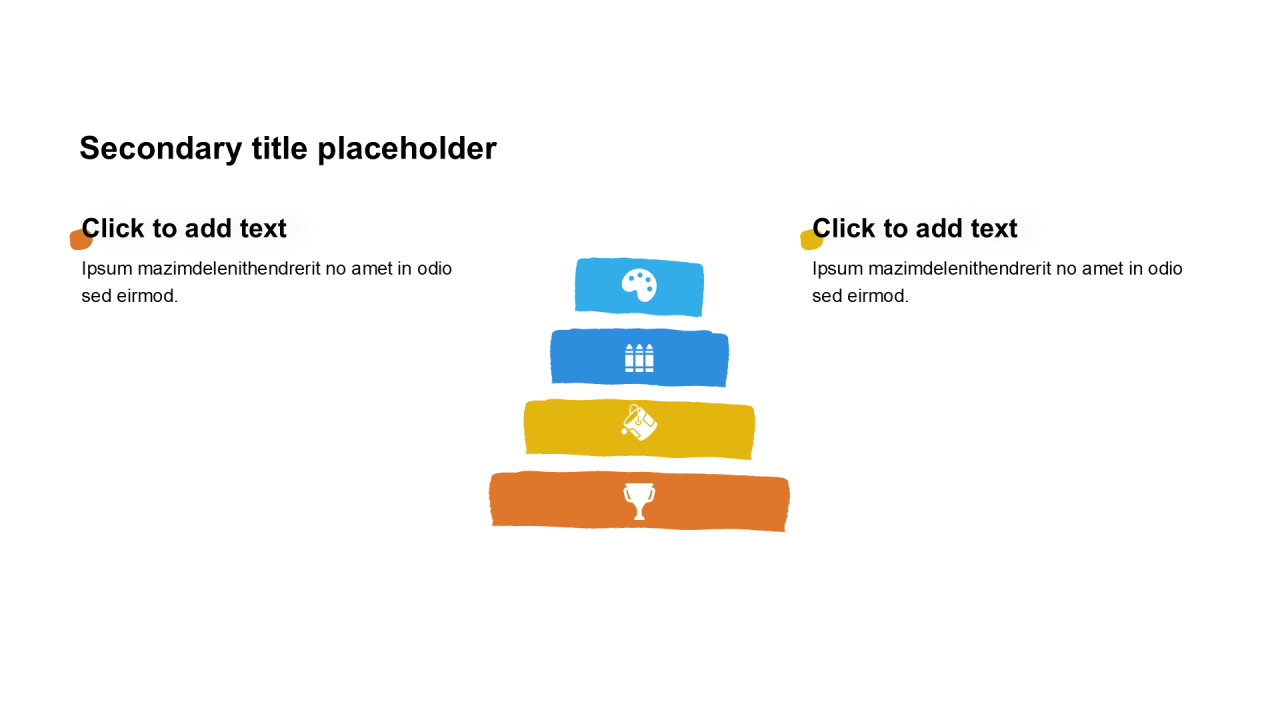 Secondary title placeholder

Click to add text

Ipsum mazimdelenithendrerit no amet in odio sed eirmod.

Click to add text

Ipsum mazimdelenithendrerit no amet in odio sed eirmod.